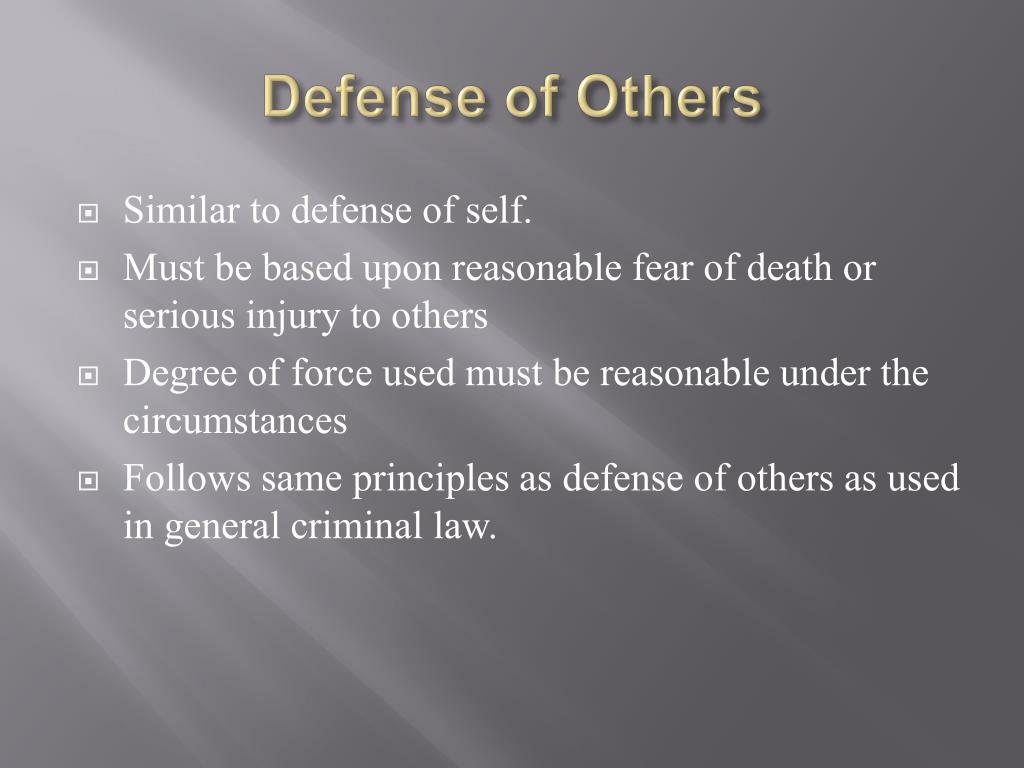 Defense of Others

Similar to defense of self.

Must be based upon reasonable fear of death or serious injury to others

Degree of force used must be reasonable under the circumstances

Follows same principles as defense of others as used in general criminal law.